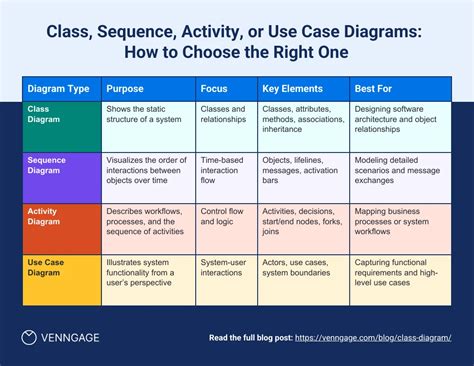 Class, Sequence, Activity, or Use Case Diagrams: How to Choose the Right One

| Diagram Type | Purpose | Focus | Key Elements | Best For |
|---|---|---|---|---|
| Class Diagram | Shows the static structure of a system | Classes and relationships | Classes, attributes, methods, associations, inheritance | Designing software architecture and object relationships |
| Sequence Diagram | Visualizes the order of interactions between objects over time | Time-based interaction flow | Objects, lifelines, messages, activation bars | Modeling detailed scenarios and message exchanges |
| Activity Diagram | Describes workflows, processes, and the sequence of activities | Control flow and logic | Activities, decisions, start/end nodes, forks, joins | Mapping business processes or system workflows |
| Use Case Diagram | Illustrates system functionality from a user's perspective | System-user interactions | Actors, use cases, system boundaries | Capturing functional requirements and high-level use cases |

VENNGAGE

Read the full blog post: https://venngage.com/blog/class-diagram/